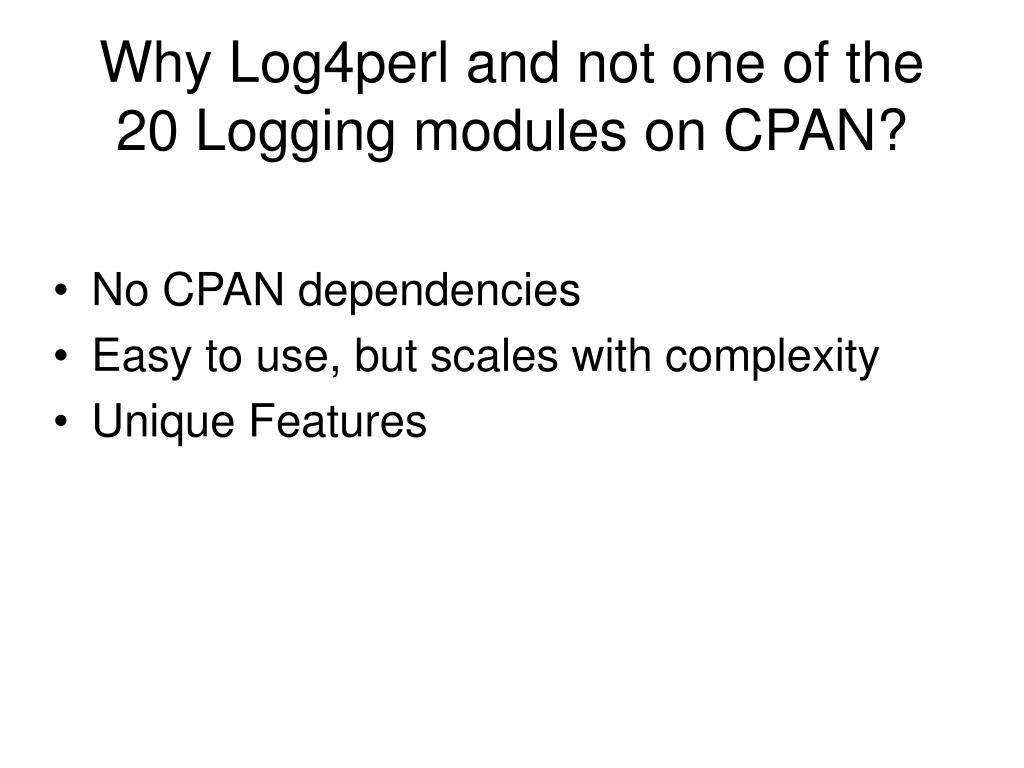 Why Log4perl and not one of the 20 Logging modules on CPAN?

• No CPAN dependencies
• Easy to use, but scales with complexity
• Unique Features